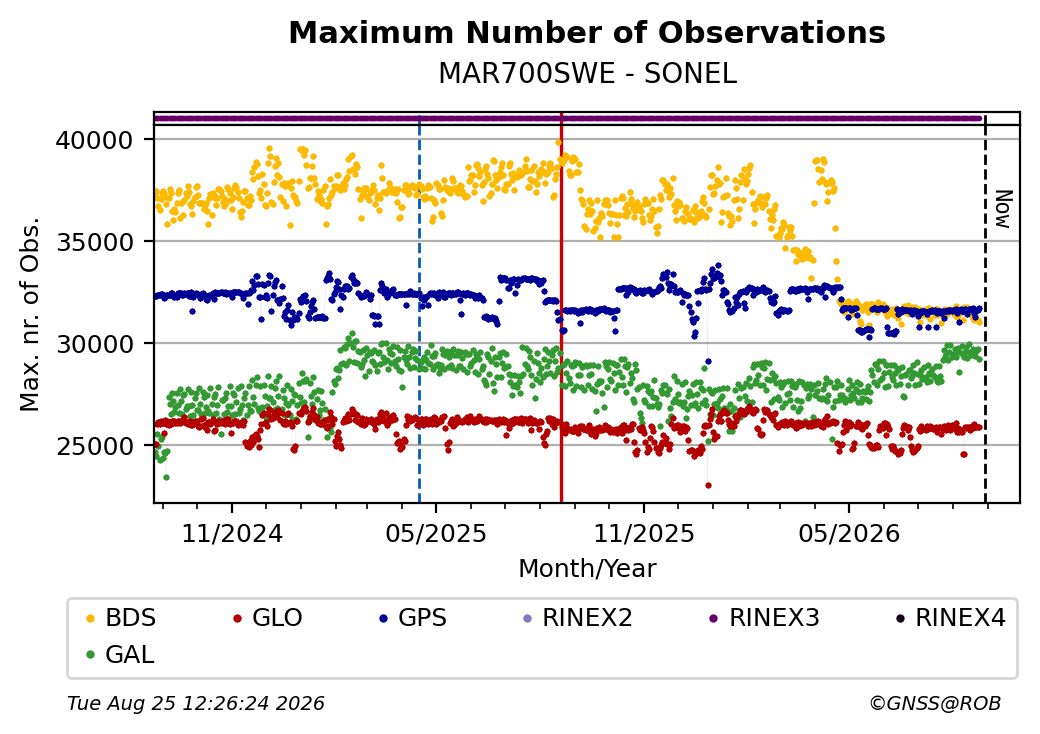 Maximum Number of Observations
MAR700SWE - SONEL

Max. nr. of Obs.

40000
35000
30000
25000

Now

11/2024
05/2025
11/2025
05/2026

Month/Year

BDS
GLO
GPS
RINEX2
RINEX3
RINEX4
GAL

Tue Aug 25 12:26:24 2026
©GNSS@ROB